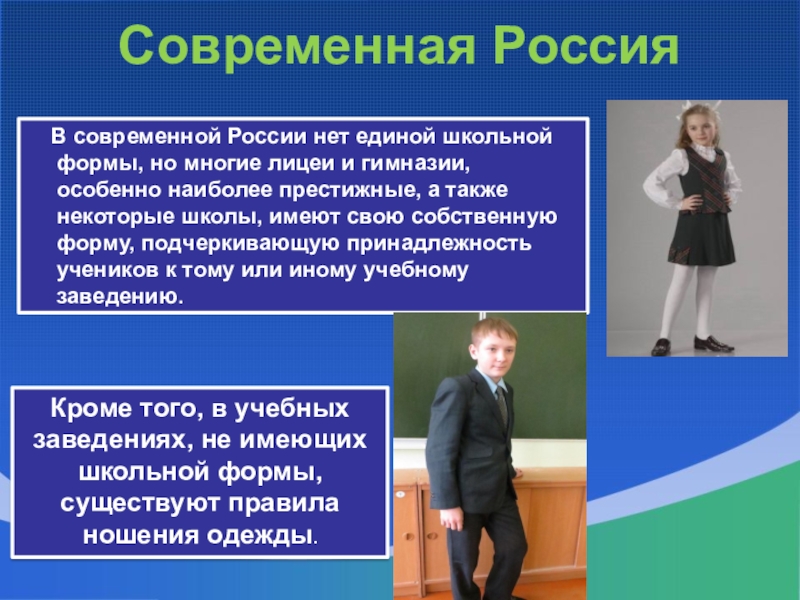 Современная Россия

В современной России нет единой школьной формы, но многие лицеи и гимназии, особенно наиболее престижные, а также некоторые школы, имеют свою собственную форму, подчеркивающую принадлежность учеников к тому или иному учебному заведению.

Кроме того, в учебных заведениях, не имеющих школьной формы, существуют правила ношения одежды.